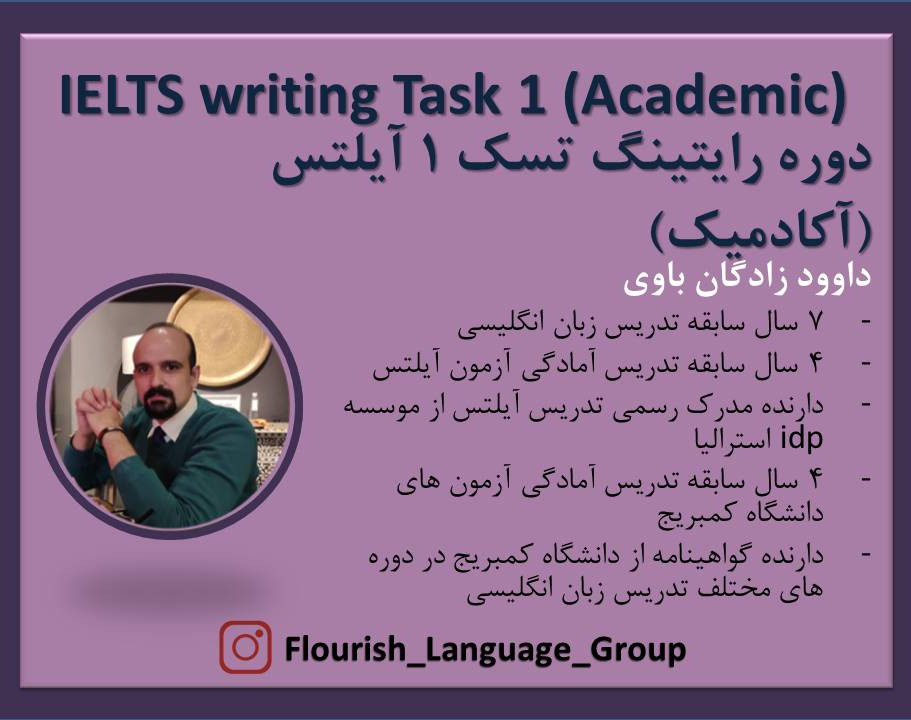 IELTS writing Task 1 (Academic)
دوره رایتینگ تسک ۱ آیلتس (آکادمیک)

داوود زادگان باوی

- ۷ سال سابقه تدریس زبان انگلیسی
- ۴ سال سابقه تدریس آمادگی آزمون آیلتس
- دارنده مدرک رسمی تدریس آیلتس از موسسه idp استرالیا
- ۴ سال سابقه تدریس آمادگی آزمون های دانشگاه کمبریج
- دارنده گواهینامه از دانشگاه کمبریج در دوره های مختلف تدریس زبان انگلیسی

Flourish_Language_Group